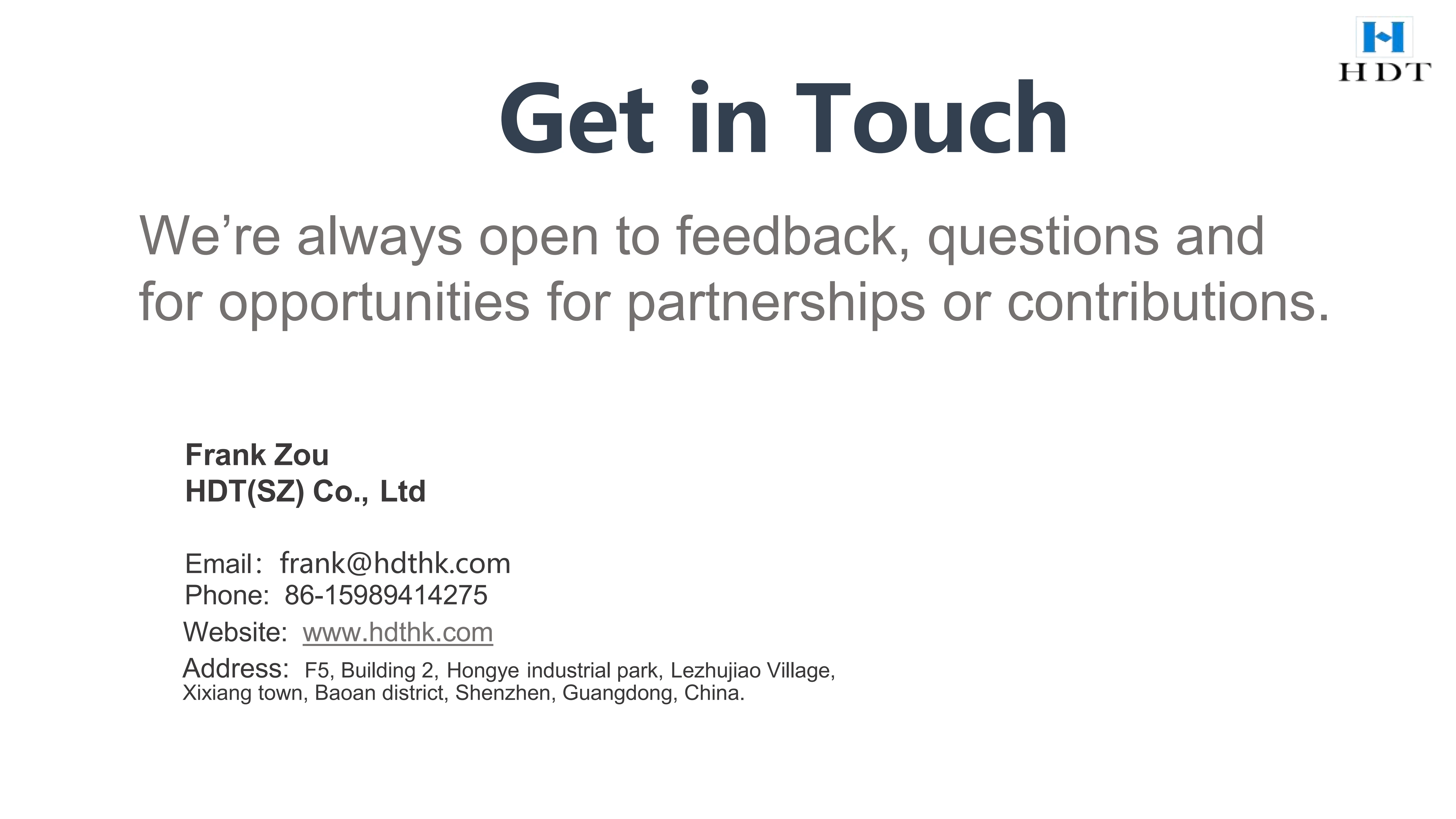 HDT

Get in Touch

We’re always open to feedback, questions and for opportunities for partnerships or contributions.

Frank Zou
HDT(SZ) Co., Ltd

Email: frank@hdthk.com
Phone: 86-15989414275
Website: www.hdthk.com
Address: F5, Building 2, Hongye industrial park, Lezhujiao Village, Xixiang town, Baoan district, Shenzhen, Guangdong, China.